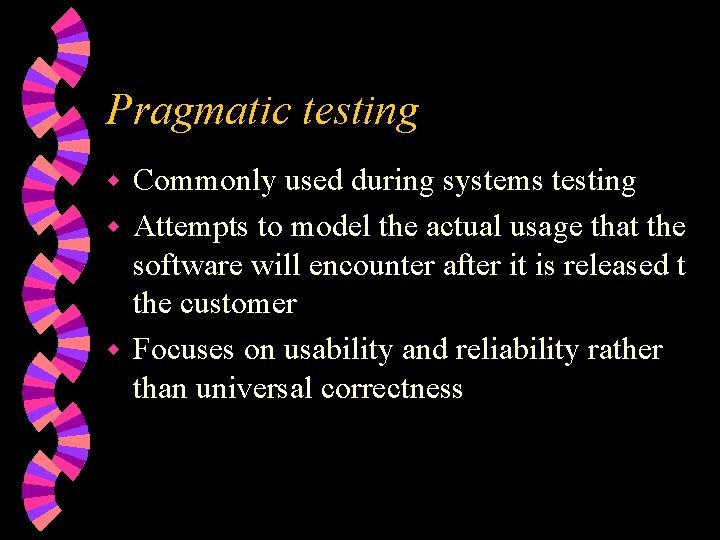 Pragmatic testing

- Commonly used during systems testing
- Attempts to model the actual usage that the software will encounter after it is released t the customer
- Focuses on usability and reliability rather than universal correctness